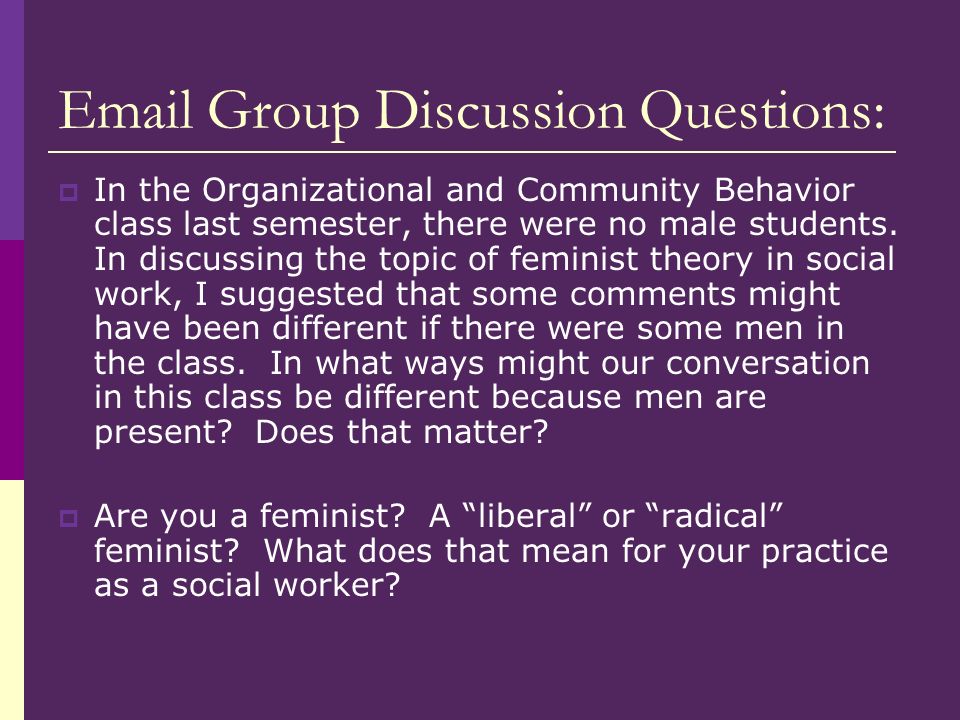 Email Group Discussion Questions:

In the Organizational and Community Behavior class last semester, there were no male students. In discussing the topic of feminist theory in social work, I suggested that some comments might have been different if there were some men in the class. In what ways might our conversation in this class be different because men are present? Does that matter?

Are you a feminist? A “liberal” or “radical” feminist? What does that mean for your practice as a social worker?